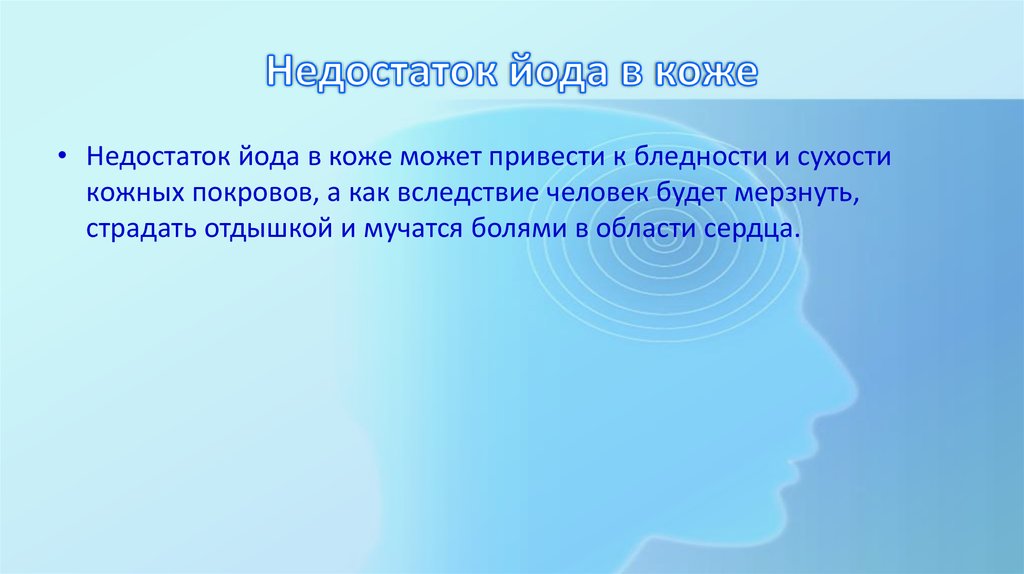 Недостаток йода в коже

• Недостаток йода в коже может привести к бледности и сухости кожных покровов, а как вследствие человек будет мерзнуть, страдать отдышкой и мучатся болями в области сердца.